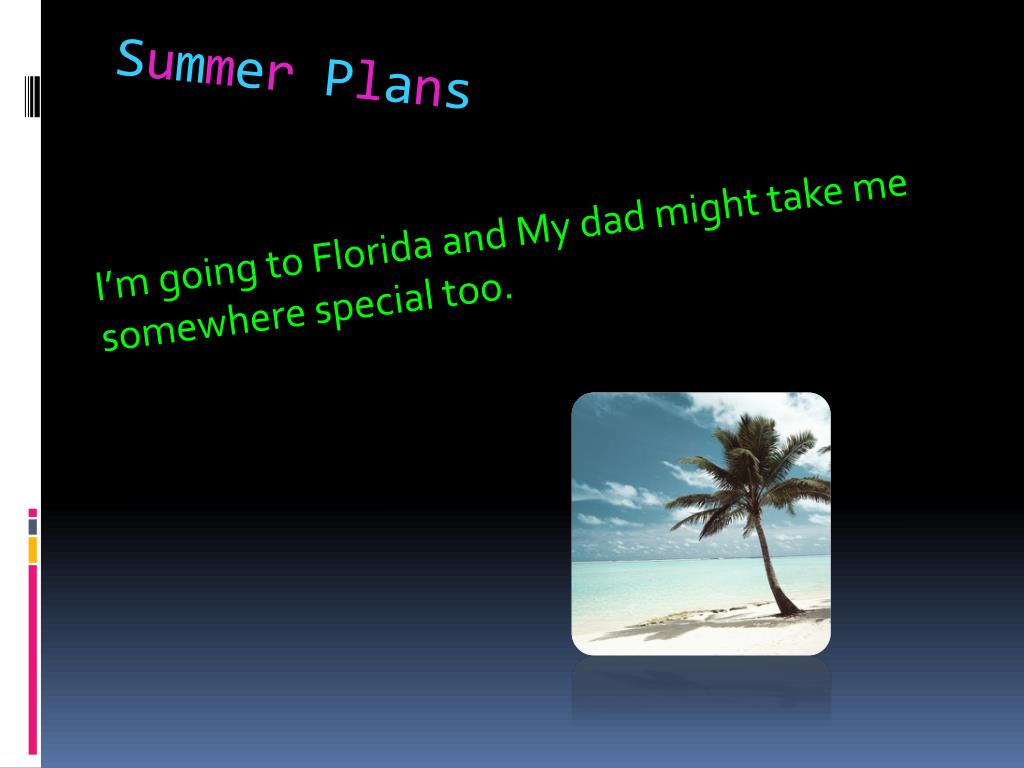 Summer Plans

I’m going to Florida and My dad might take me somewhere special too.